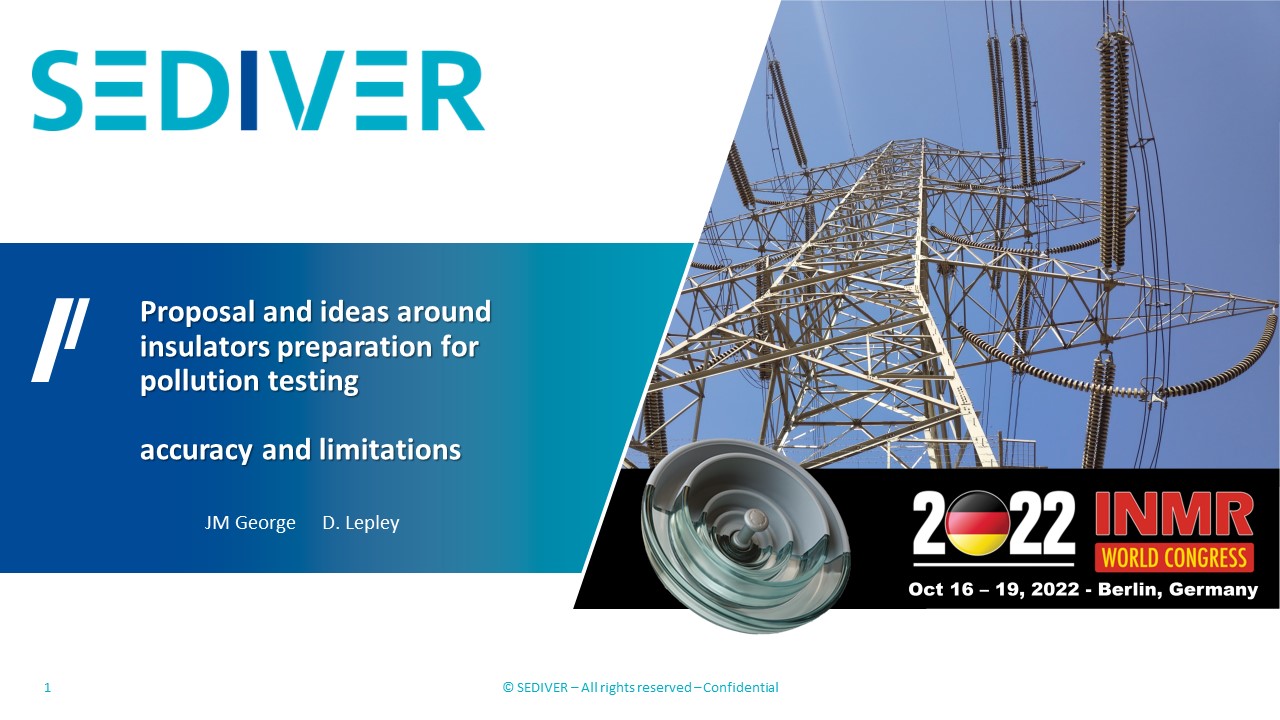 SEDIVER

Proposal and ideas around insulators preparation for pollution testing

accuracy and limitations

JM George D. Lepley

2022 INMR WORLD CONGRESS

Oct 16 – 19, 2022 - Berlin, Germany

1

© SEDIVER – All rights reserved – Confidential